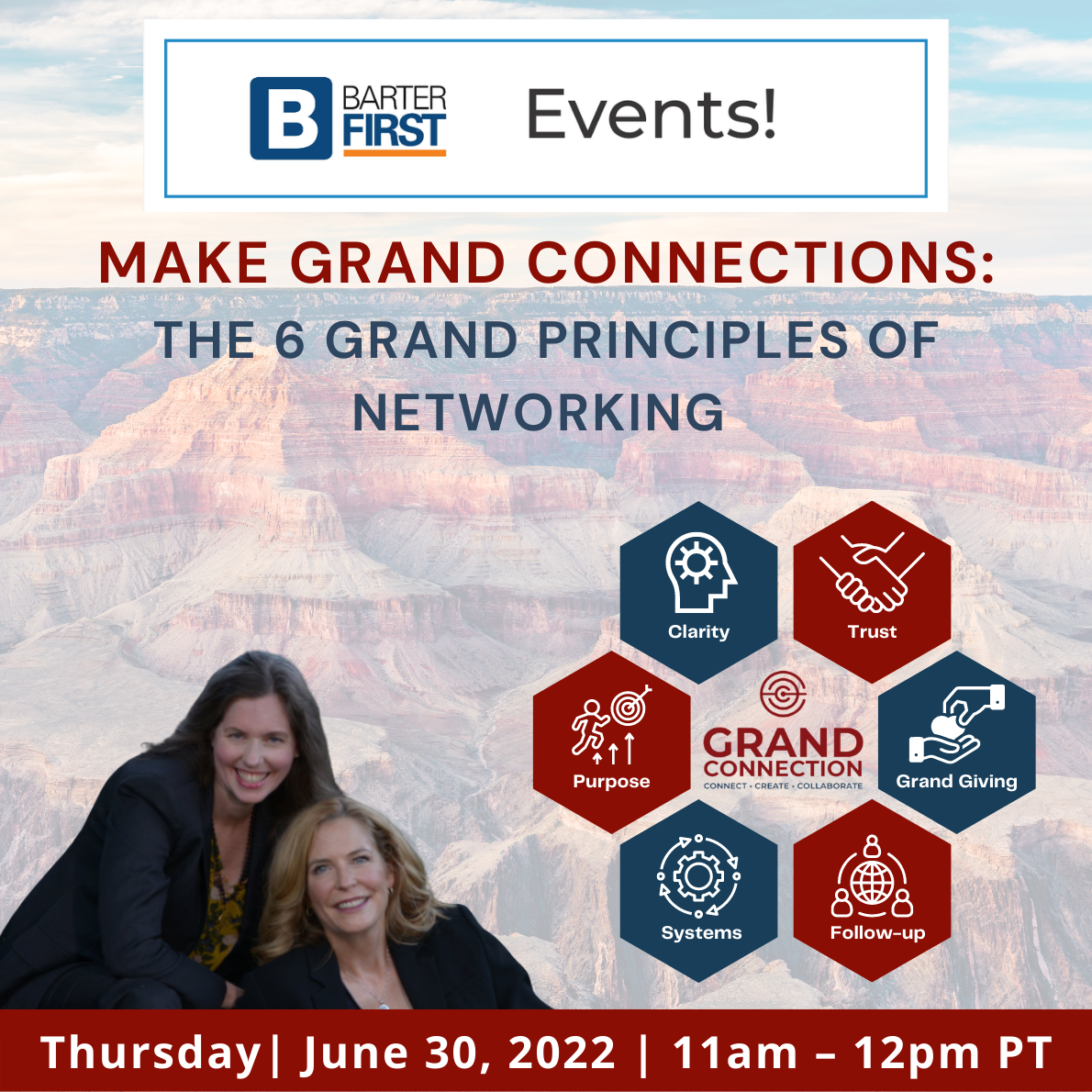 B BARTER FIRST Events!

MAKE GRAND CONNECTIONS:
THE 6 GRAND PRINCIPLES OF NETWORKING

Clarity
Trust
Purpose
GRAND CONNECTION
CONNECT · CREATE · COLLABORATE
Grand Giving
Systems
Follow-up

Thursday| June 30, 2022 | 11am – 12pm PT